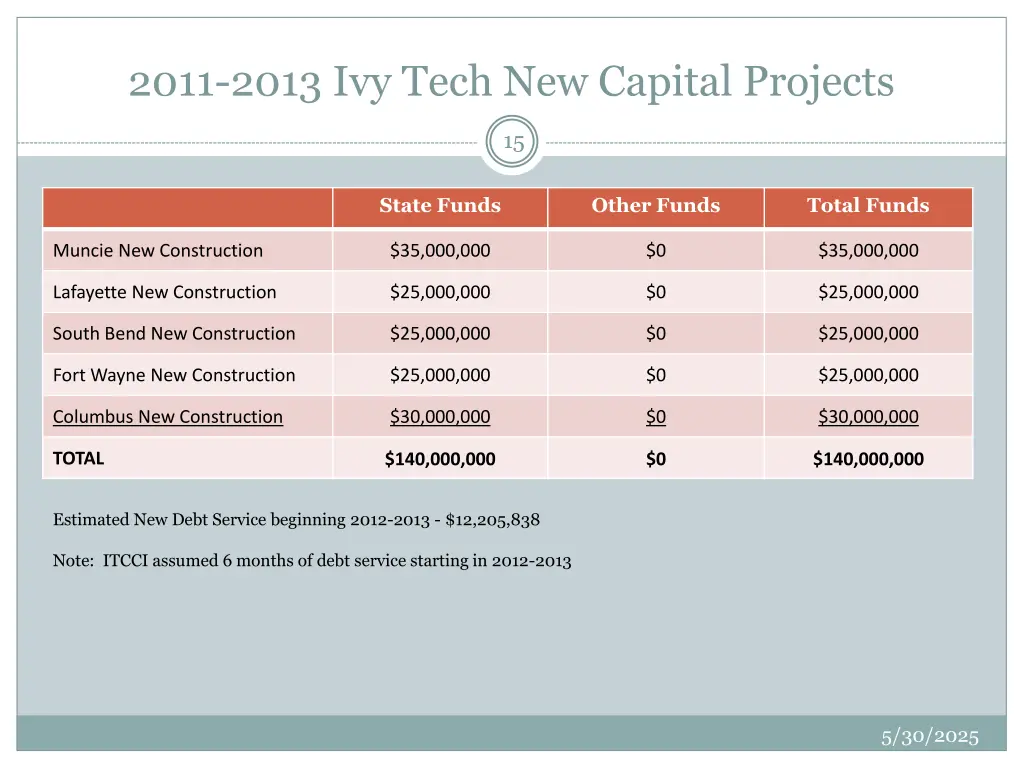 2011-2013 Ivy Tech New Capital Projects

15

| | State Funds | Other Funds | Total Funds |
|---|---|---|---|
| Muncie New Construction | \$35,000,000 | \$0 | \$35,000,000 |
| Lafayette New Construction | \$25,000,000 | \$0 | \$25,000,000 |
| South Bend New Construction | \$25,000,000 | \$0 | \$25,000,000 |
| Fort Wayne New Construction | \$25,000,000 | \$0 | \$25,000,000 |
| Columbus New Construction | \$30,000,000 | \$0 | \$30,000,000 |
| TOTAL | \$140,000,000 | \$0 | \$140,000,000 |

Estimated New Debt Service beginning 2012-2013 - \$12,205,838

Note: ITCCI assumed 6 months of debt service starting in 2012-2013

5/30/2025